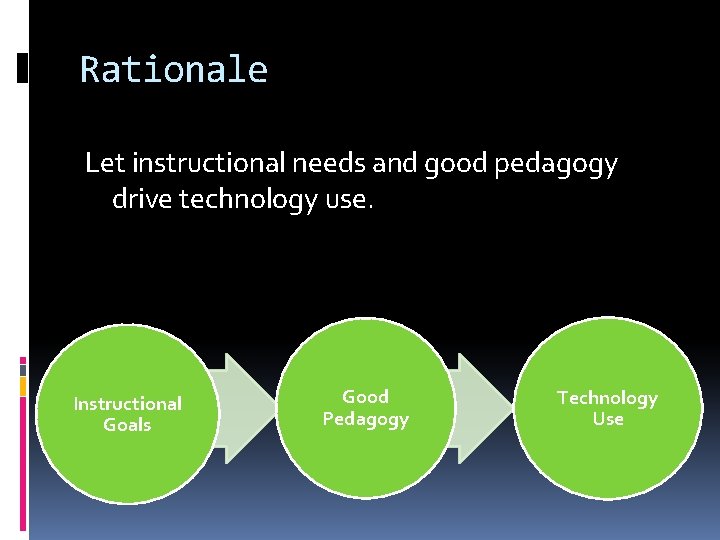 Rationale

Let instructional needs and good pedagogy drive technology use.

Instructional Goals

Good Pedagogy

Technology Use